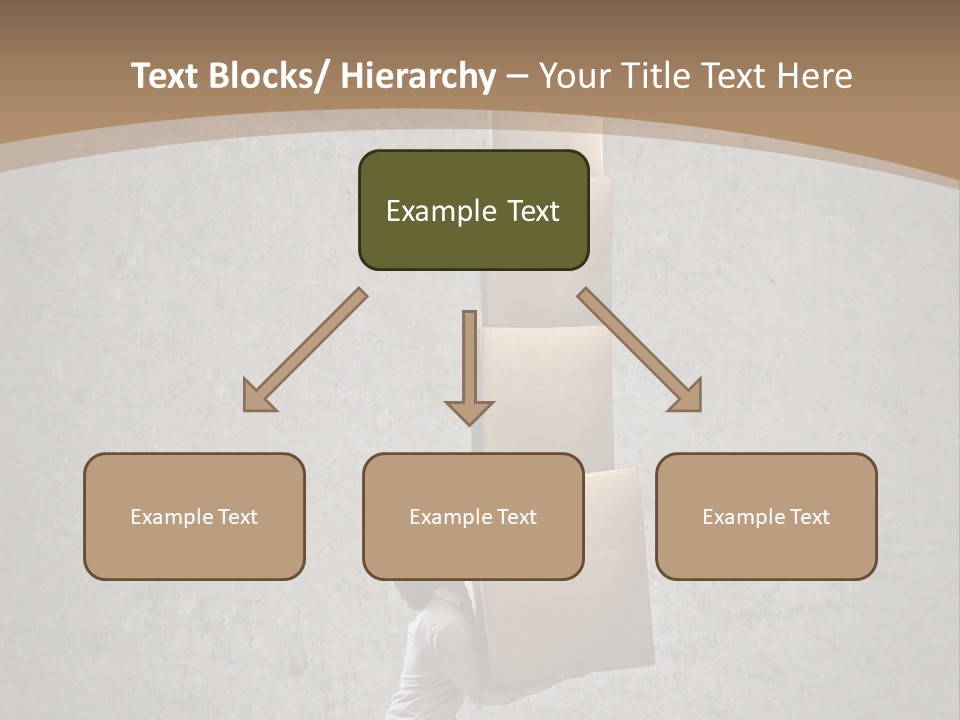 Text Blocks/ Hierarchy – Your Title Text Here

Example Text

Example Text

Example Text

Example Text